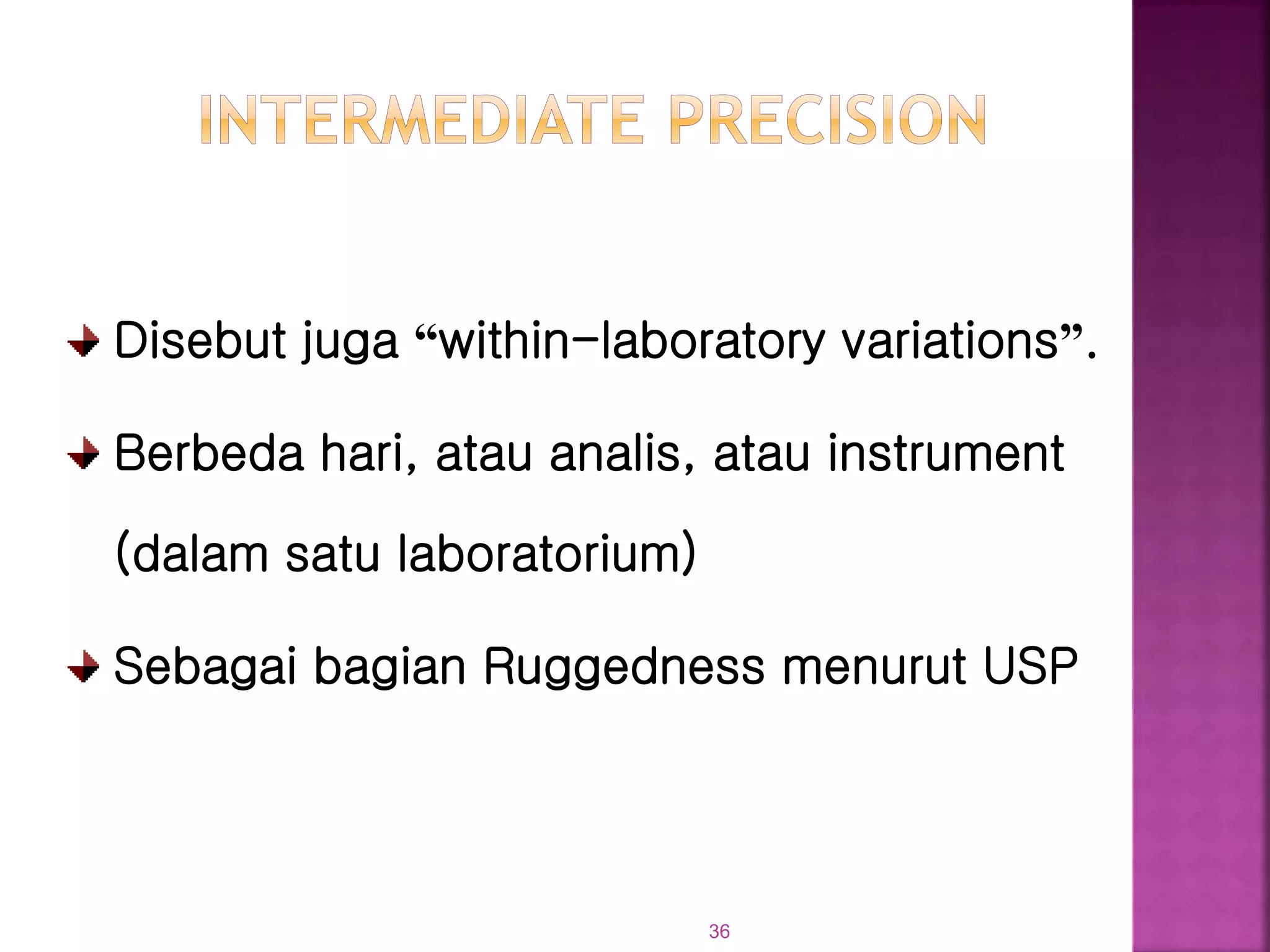 INTERMEDIATE PRECISION

Disebut juga “within-laboratory variations”.

Berbeda hari, atau analis, atau instrument (dalam satu laboratorium)

Sebagai bagian Ruggedness menurut USP

36